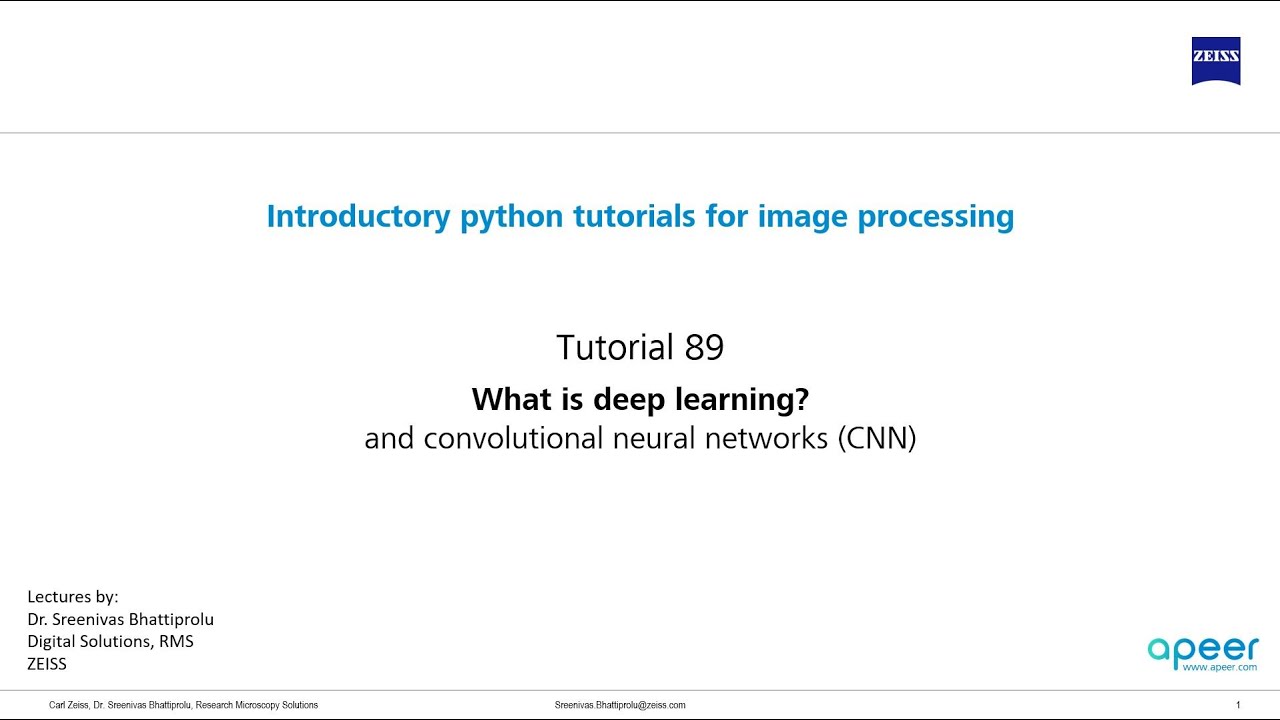 ZEISS

Introductory python tutorials for image processing

Tutorial 89

What is deep learning?
and convolutional neural networks (CNN)

Lectures by:
Dr. Sreenivas Bhattiprolu
Digital Solutions, RMS
ZEISS

apeer
www.apeer.com

Carl Zeiss, Dr. Sreenivas Bhattiprolu, Research Microscopy Solutions
Sreenivas.Bhattiprolu@zeiss.com
1